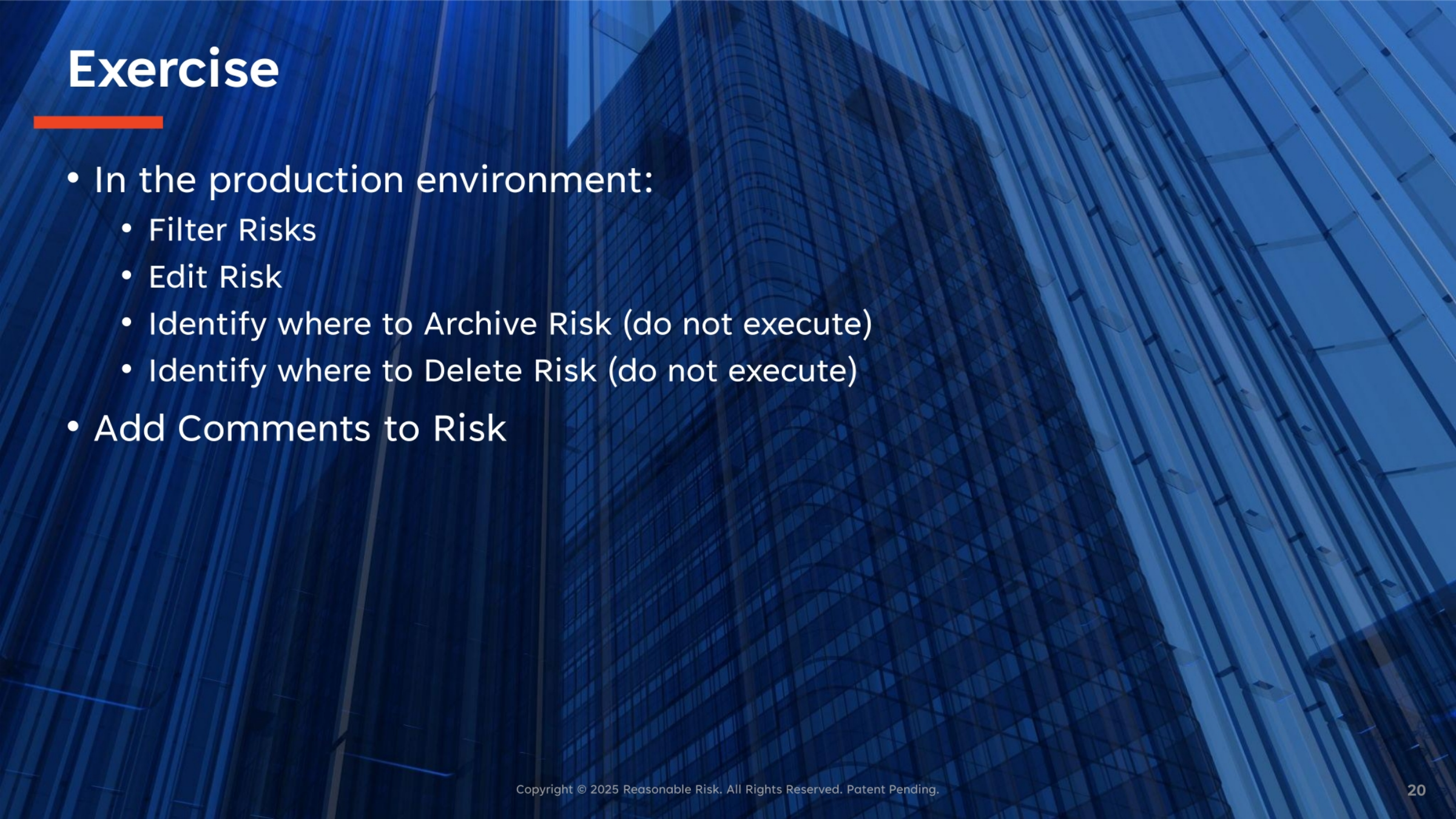 Exercise

• In the production environment:
• Filter Risks
• Edit Risk
• Identify where to Archive Risk (do not execute)
• Identify where to Delete Risk (do not execute)
• Add Comments to Risk

Copyright © 2025 Reasonable Risk. All Rights Reserved. Patent Pending.

20